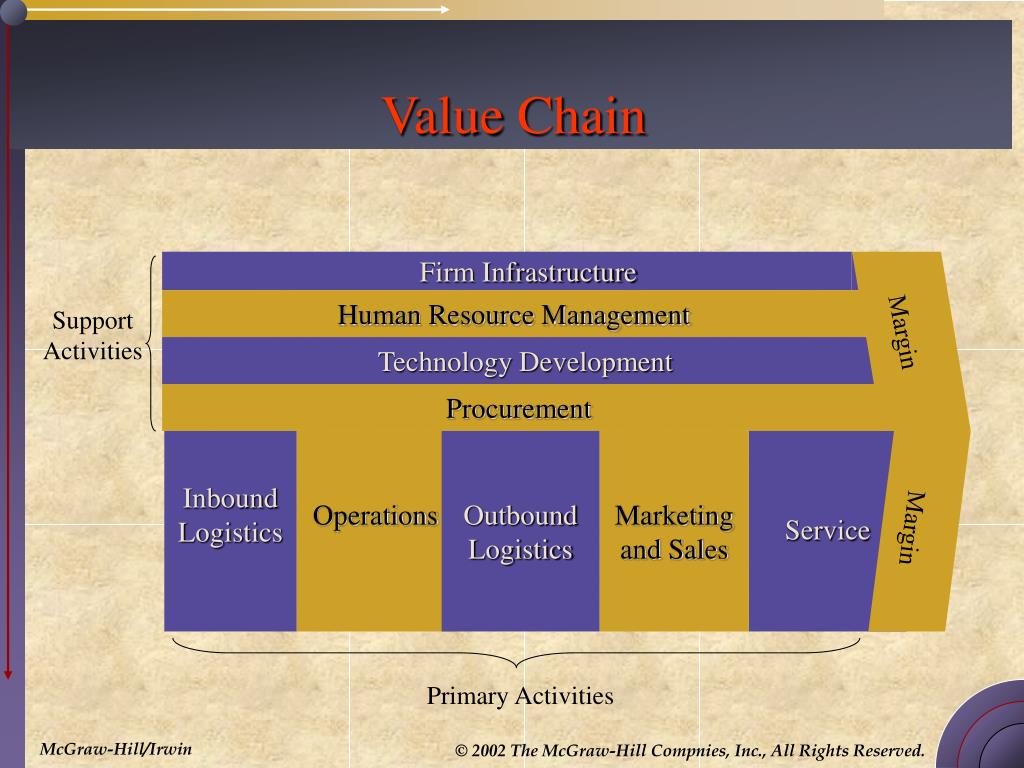 Value Chain

Support Activities

Firm Infrastructure

Human Resource Management

Technology Development

Procurement

Margin

Inbound Logistics

Operations

Outbound Logistics

Marketing and Sales

Service

Margin

Primary Activities

McGraw-Hill/Irwin

© 2002 The McGraw-Hill Compnies, Inc., All Rights Reserved.